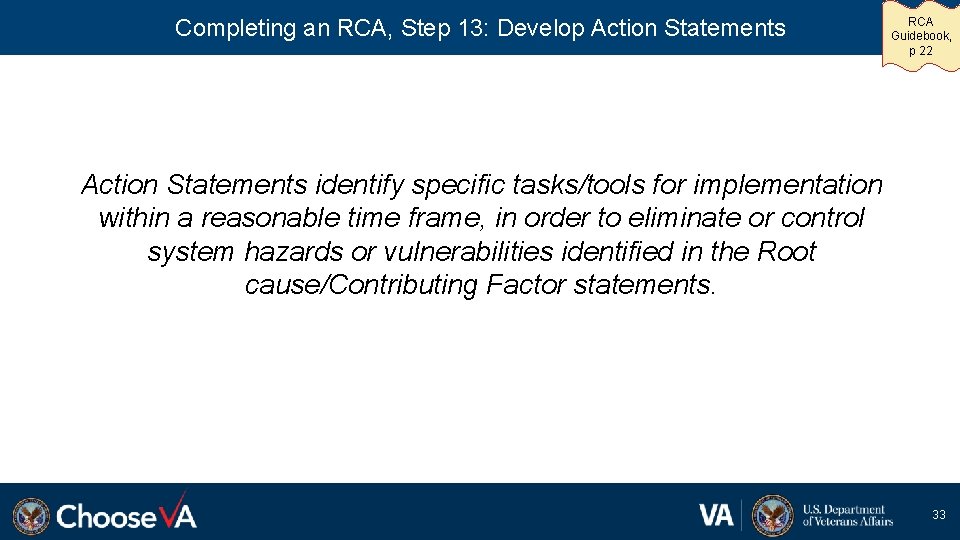 Completing an RCA, Step 13: Develop Action Statements

RCA Guidebook, p 22

Action Statements identify specific tasks/tools for implementation within a reasonable time frame, in order to eliminate or control system hazards or vulnerabilities identified in the Root cause/Contributing Factor statements.

ChooseVA

VA

U.S. Department of Veterans Affairs

33